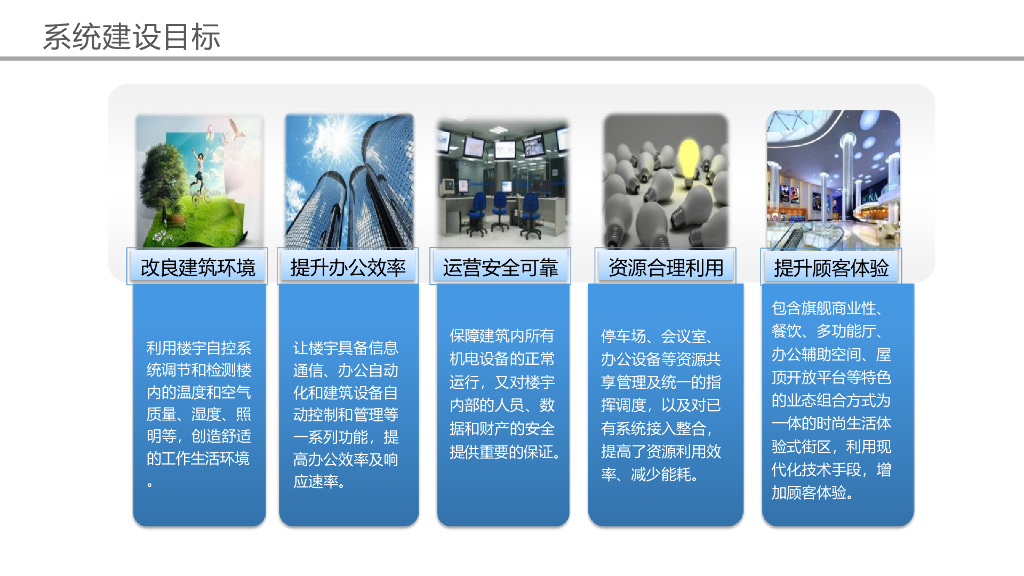 系统建设目标

改良建筑环境

利用楼宇自控系统调节和检测楼内的温度和空气质量、湿度、照明等，创造舒适的工作生活环境。

提升办公效率

让楼宇具备信息通信、办公自动化和建筑设备自动控制和管理等一系列功能，提高办公效率及响应速率。

运营安全可靠

保障建筑内所有机电设备的正常运行，又对楼宇内部的人员、数据和财产的安全提供重要的保证。

资源合理利用

停车场、会议室、办公设备等资源共享管理及统一的指挥调度，以及对已有系统接入整合，提高了资源利用效率、减少能耗。

提升顾客体验

包含旗舰商业性、餐饮、多功能厅、办公辅助空间、屋顶开放平台等特色的业态组合方式为一体的时尚生活体验式街区，利用现代化技术手段，增加顾客体验。